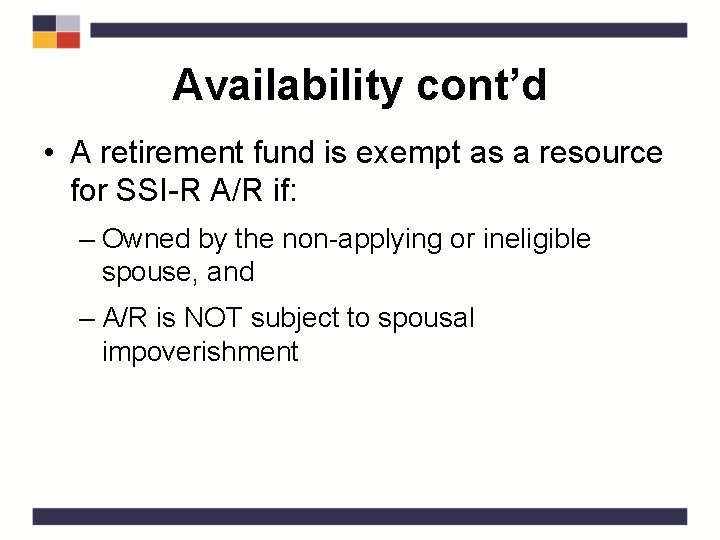 Availability cont’d

• A retirement fund is exempt as a resource for SSI-R A/R if:

– Owned by the non-applying or ineligible spouse, and

– A/R is NOT subject to spousal impoverishment